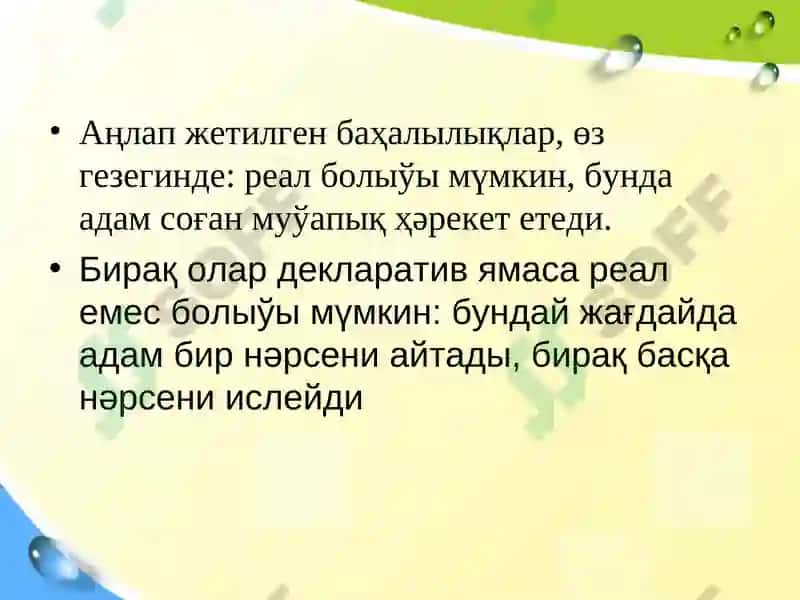 • Аңлап жетилген баҳалылықлар, өз гезегинде: реал болыўы мүмкин, бунда адам соған муўапық ҳәрекет етеди.

• Бирақ олар декларатив ямаса реал емес болыўы мүмкин: бундай жағдайда адам бир нәрсени айтады, бирақ басқа нәрсени ислейди

SOFF